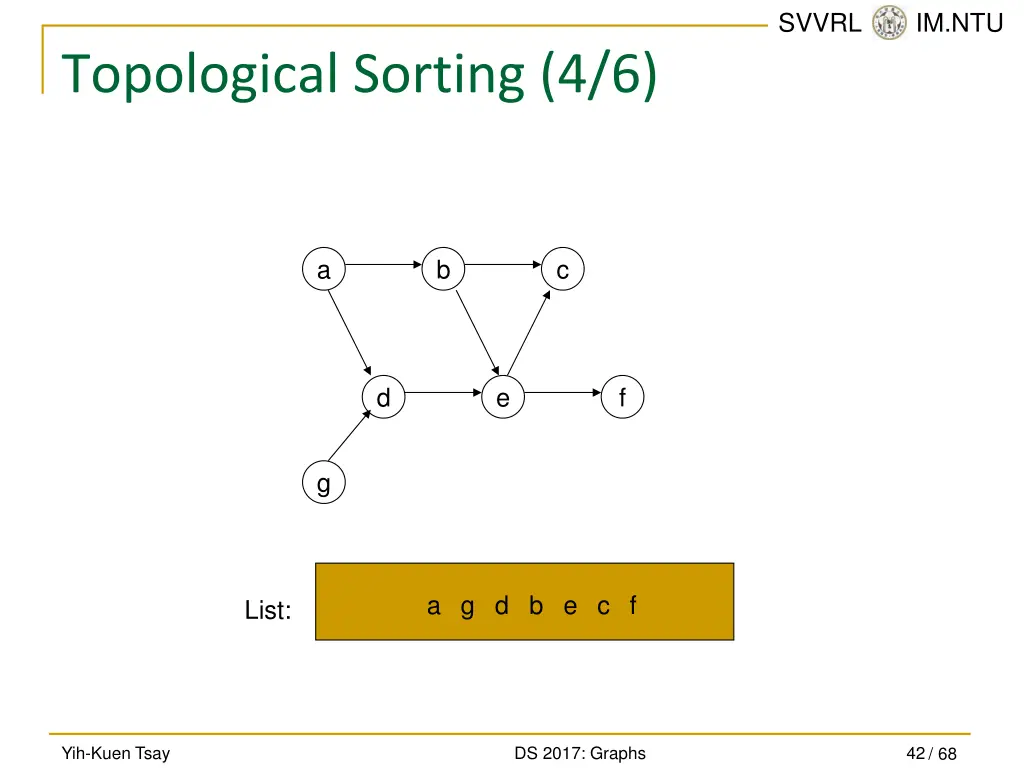 SVVRL IM.NTU

Topological Sorting (4/6)

a b c
d e f
g

List: a g d b e c f

Yih-Kuen Tsay DS 2017: Graphs 42 / 68